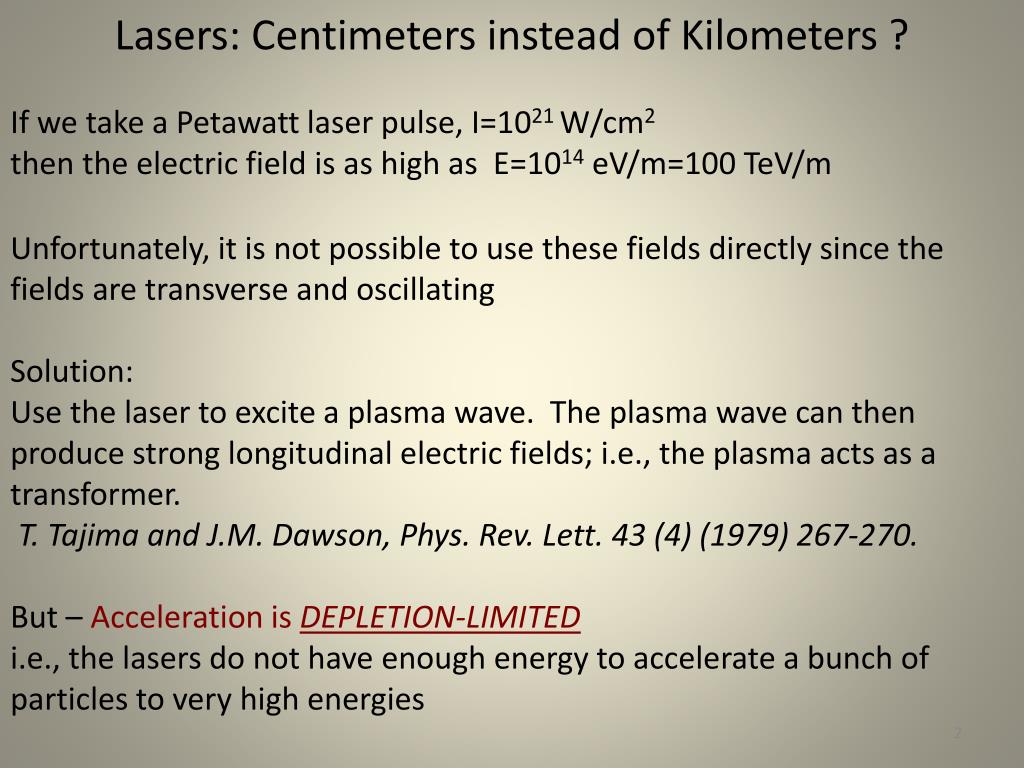 Lasers: Centimeters instead of Kilometers ?

If we take a Petawatt laser pulse, I=$10^{21}$ W/cm$^2$
then the electric field is as high as E=$10^{14}$ eV/m=100 TeV/m

Unfortunately, it is not possible to use these fields directly since the fields are transverse and oscillating

Solution:
Use the laser to excite a plasma wave. The plasma wave can then produce strong longitudinal electric fields; i.e., the plasma acts as a transformer.
T. Tajima and J.M. Dawson, Phys. Rev. Lett. 43 (4) (1979) 267-270.

But – Acceleration is DEPLETION-LIMITED
i.e., the lasers do not have enough energy to accelerate a bunch of particles to very high energies

2